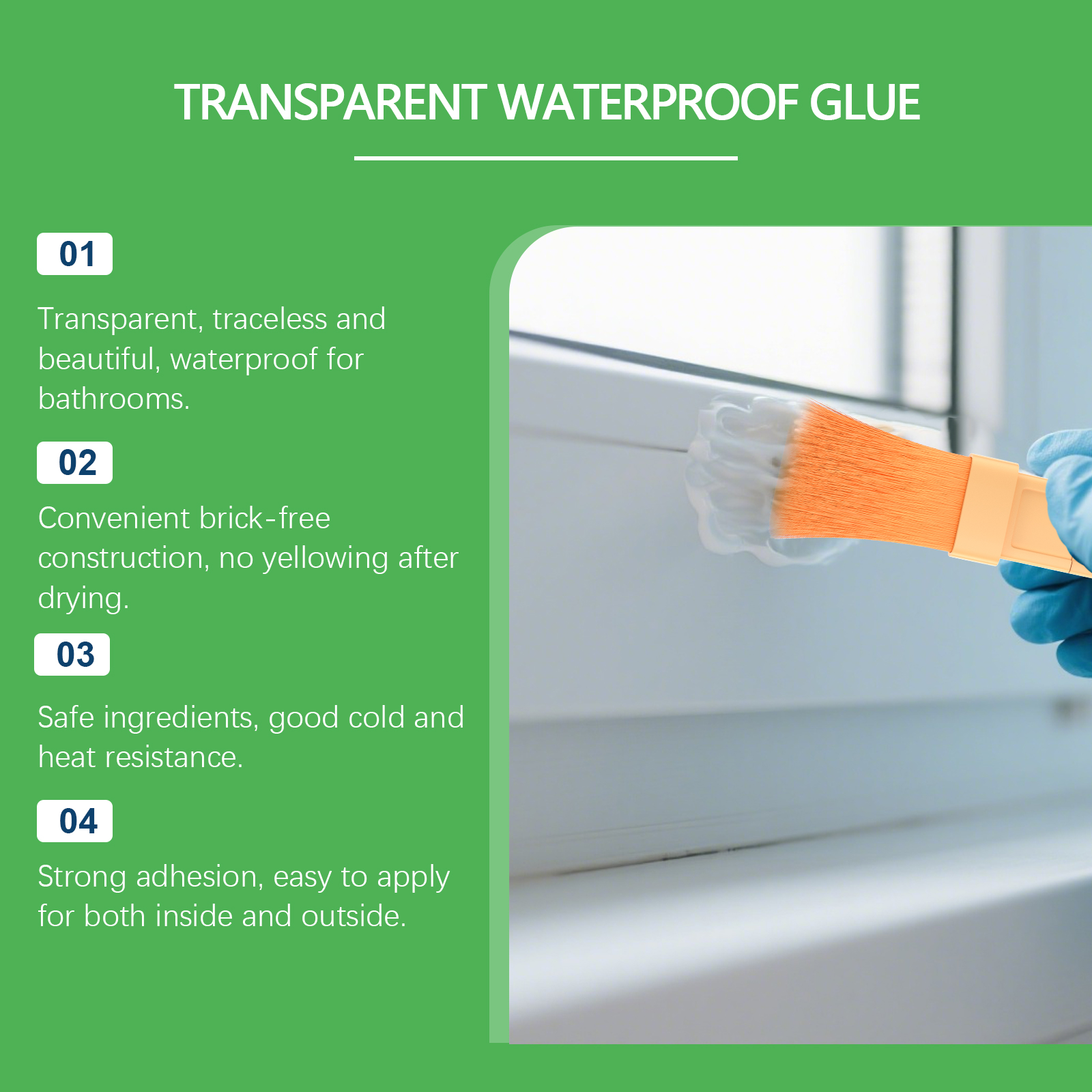 TRANSPARENT WATERPROOF GLUE

01

Transparent, traceless and beautiful, waterproof for bathrooms.

02

Convenient brick-free construction, no yellowing after drying.

03

Safe ingredients, good cold and heat resistance.

04

Strong adhesion, easy to apply for both inside and outside.